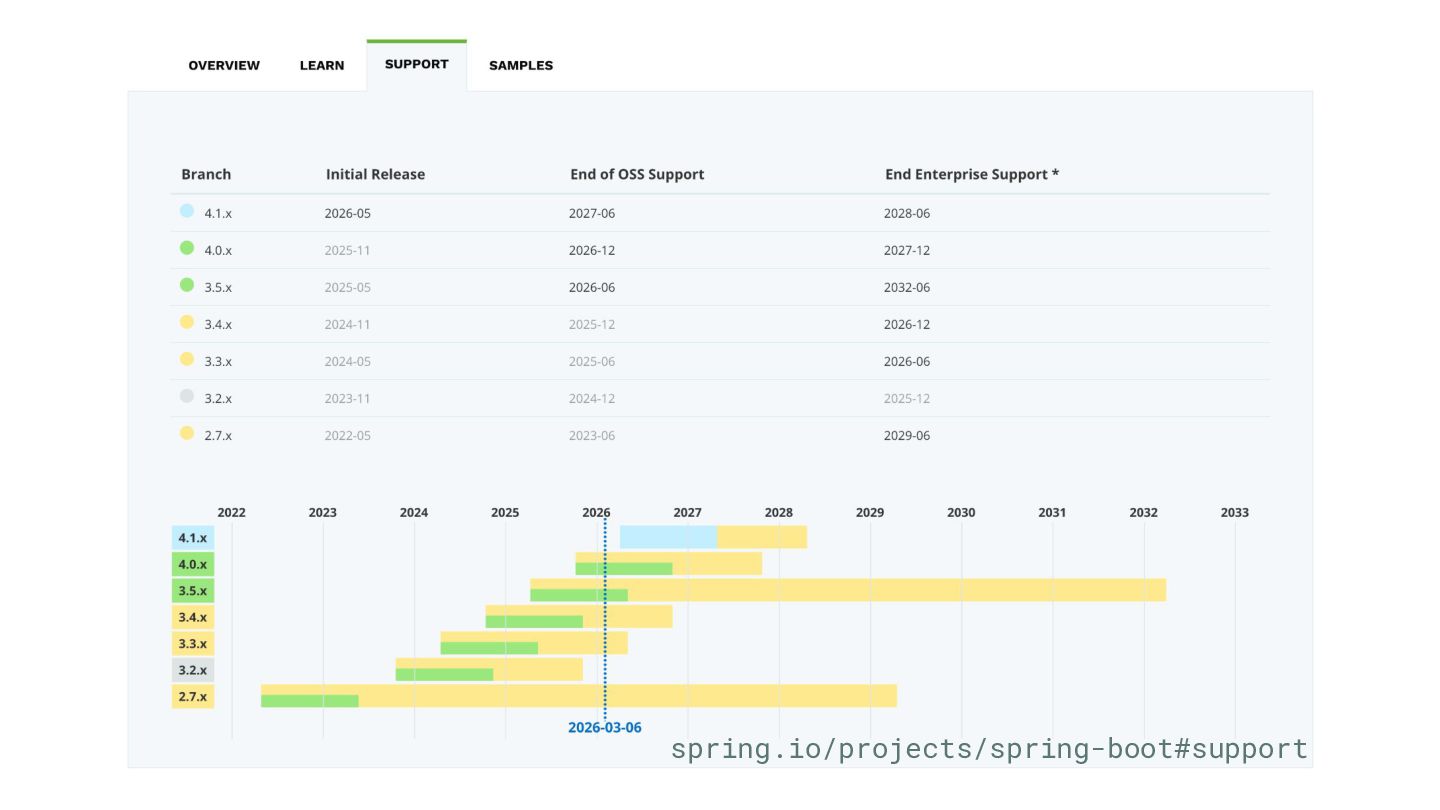 OVERVIEW LEARN SUPPORT SAMPLES

| Branch | Initial Release | End of OSS Support | End Enterprise Support * |
|---|---|---|---|
| 4.1.x | 2026-05 | 2027-06 | 2028-06 |
| 4.0.x | 2025-11 | 2026-12 | 2027-12 |
| 3.5.x | 2025-05 | 2026-06 | 2032-06 |
| 3.4.x | 2024-11 | 2025-12 | 2026-12 |
| 3.3.x | 2024-05 | 2025-06 | 2026-06 |
| 3.2.x | 2023-11 | 2024-12 | 2025-12 |
| 2.7.x | 2022-05 | 2023-06 | 2029-06 |

2022 2023 2024 2025 2026 2027 2028 2029 2030 2031 2032 2033

4.1.x
4.0.x
3.5.x
3.4.x
3.3.x
3.2.x
2.7.x

2026-03-06

spring.io/projects/spring-boot#support